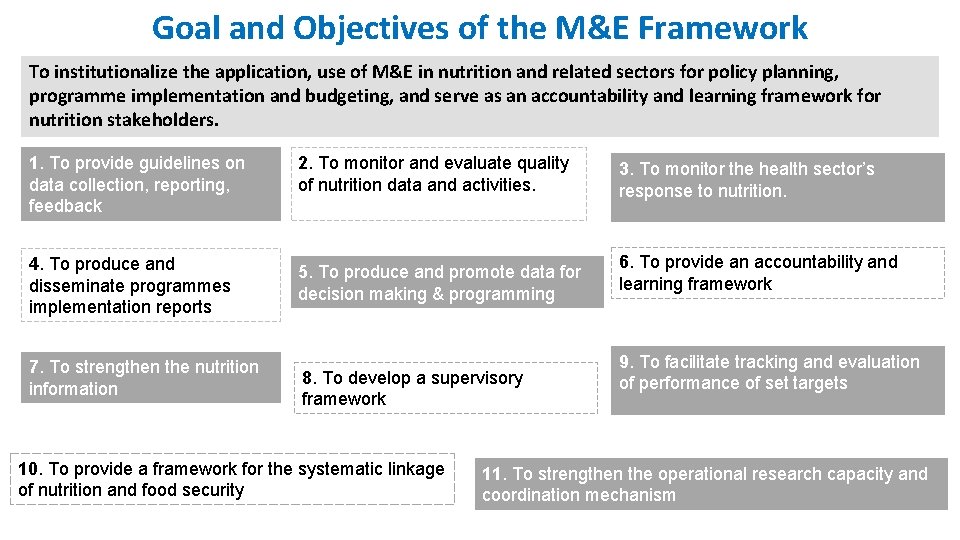 Goal and Objectives of the M&E Framework

To institutionalize the application, use of M&E in nutrition and related sectors for policy planning, programme implementation and budgeting, and serve as an accountability and learning framework for nutrition stakeholders.

1. To provide guidelines on data collection, reporting, feedback

2. To monitor and evaluate quality of nutrition data and activities.

3. To monitor the health sector's response to nutrition.

4. To produce and disseminate programmes implementation reports

5. To produce and promote data for decision making & programming

6. To provide an accountability and learning framework

7. To strengthen the nutrition information

8. To develop a supervisory framework

9. To facilitate tracking and evaluation of performance of set targets

10. To provide a framework for the systematic linkage of nutrition and food security

11. To strengthen the operational research capacity and coordination mechanism